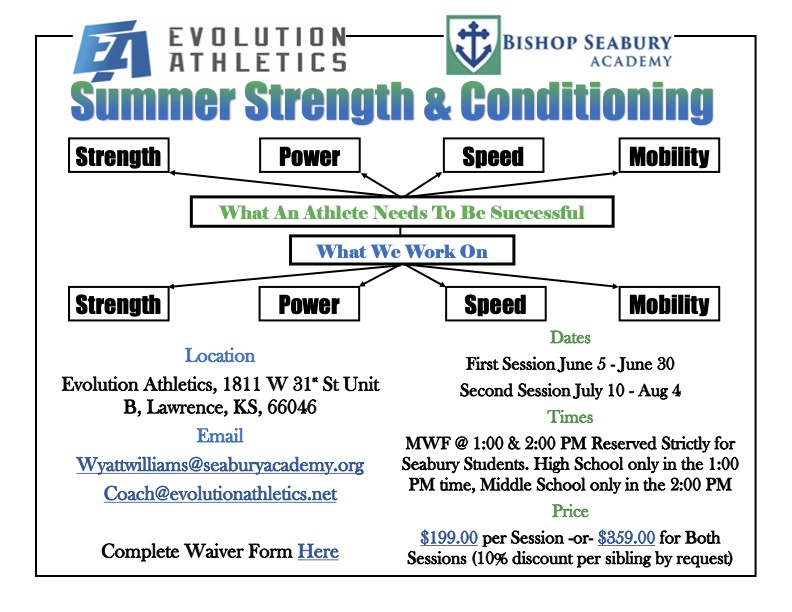 EA EVOLUTION ATHLETICS

BISHOP SEABURY ACADEMY

Summer Strength & Conditioning

Strength

Power

Speed

Mobility

What An Athlete Needs To Be Successful

What We Work On

Strength

Power

Speed

Mobility

Location

Evolution Athletics, 1811 W 31$^{st}$ St Unit B, Lawrence, KS, 66046

Email

Wyattwilliams@seaburyacademy.org

Coach@evolutionathletics.net

Complete Waiver Form Here

Dates

First Session June 5 - June 30

Second Session July 10 - Aug 4

Times

MWF @ 1:00 & 2:00 PM Reserved Strictly for Seabury Students. High School only in the 1:00 PM time, Middle School only in the 2:00 PM

Price

$199.00 per Session -or- $359.00 for Both Sessions (10% discount per sibling by request)